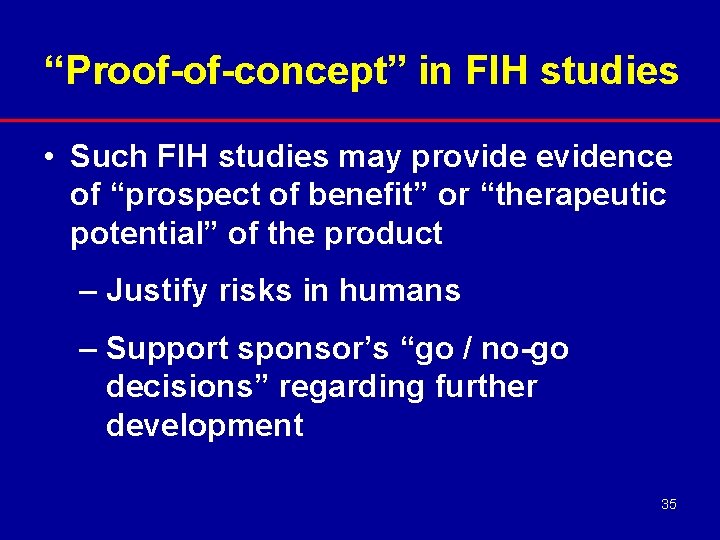 “Proof-of-concept” in FIH studies

• Such FIH studies may provide evidence of “prospect of benefit” or “therapeutic potential” of the product

– Justify risks in humans

– Support sponsor’s “go / no-go decisions” regarding further development

35